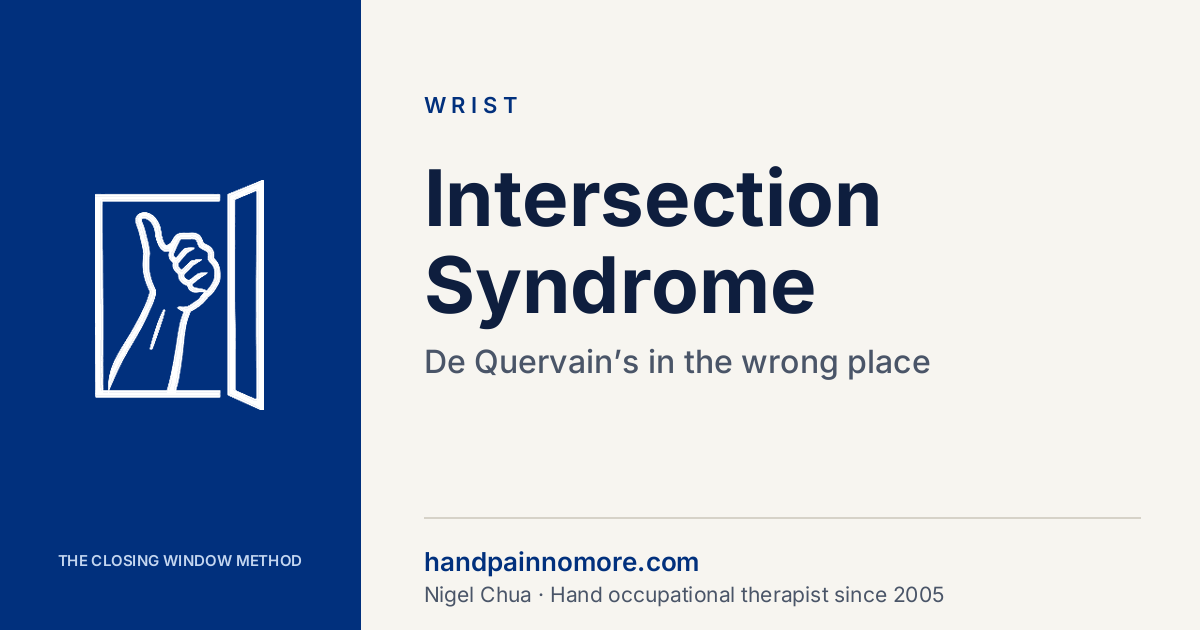 THE CLOSING WINDOW METHOD

WRIST

Intersection Syndrome

De Quervain's in the wrong place

handpainnomore.com

Nigel Chua · Hand occupational therapist since 2005